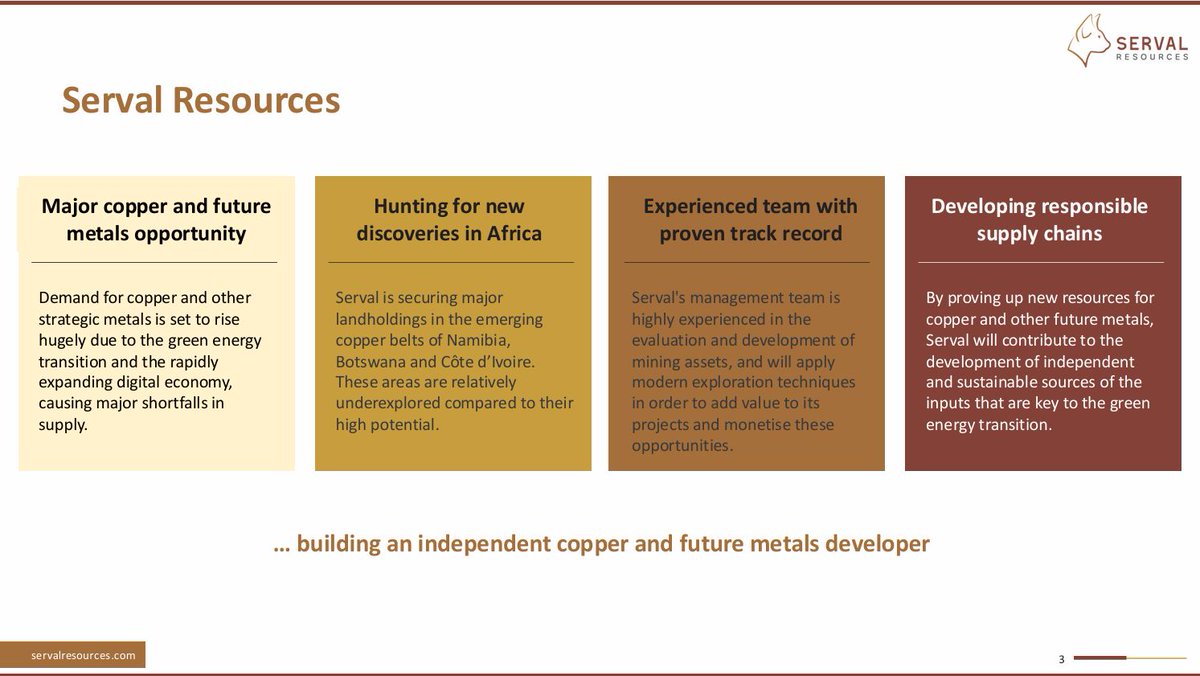 SERVAL RESOURCES

Serval Resources

Major copper and future metals opportunity

Demand for copper and other strategic metals is set to rise hugely due to the green energy transition and the rapidly expanding digital economy, causing major shortfalls in supply.

Hunting for new discoveries in Africa

Serval is securing major landholdings in the emerging copper belts of Namibia, Botswana and Côte d'Ivoire. These areas are relatively underexplored compared to their high potential.

Experienced team with proven track record

Serval's management team is highly experienced in the evaluation and development of mining assets, and will apply modern exploration techniques in order to add value to its projects and monetise these opportunities.

Developing responsible supply chains

By proving up new resources for copper and other future metals, Serval will contribute to the development of independent and sustainable sources of the inputs that are key to the green energy transition.

… building an independent copper and future metals developer

servalresources.com

3